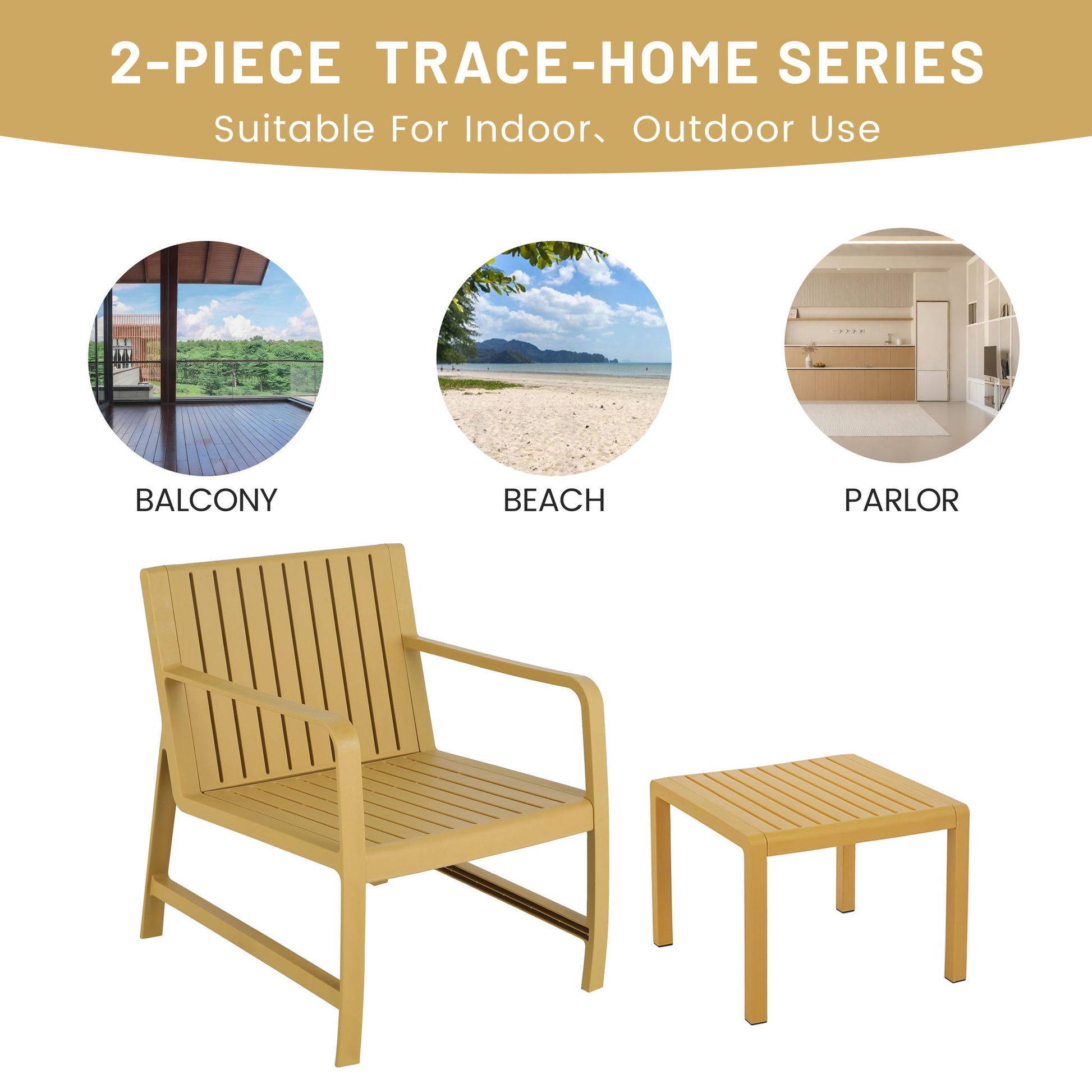 2-PIECE TRACE-HOME SERIES

Suitable For Indoor、Outdoor Use

BALCONY

BEACH

PARLOR